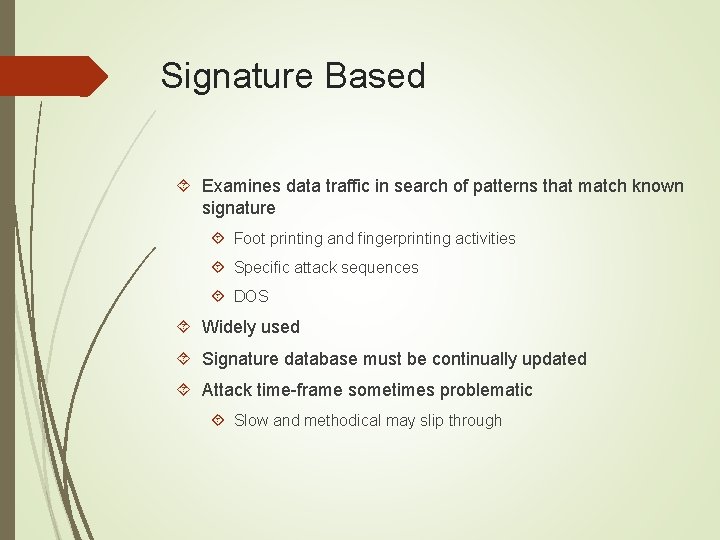 Signature Based

Examines data traffic in search of patterns that match known signature

Foot printing and fingerprinting activities

Specific attack sequences

DOS

Widely used

Signature database must be continually updated

Attack time-frame sometimes problematic

Slow and methodical may slip through